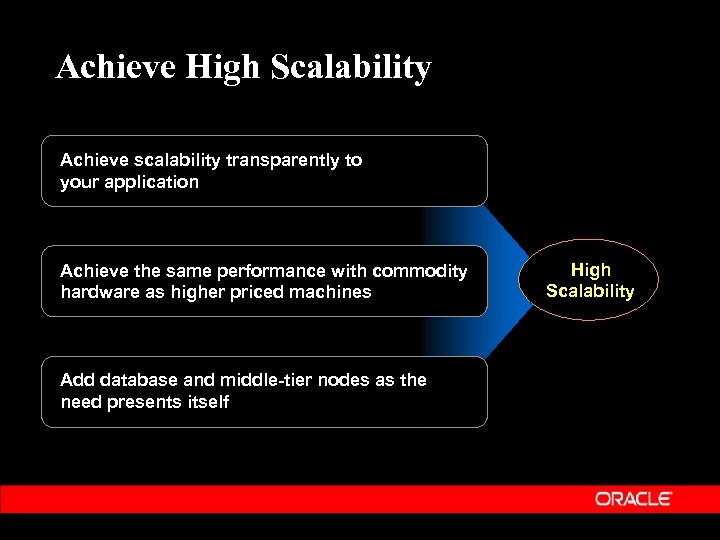 Achieve High Scalability

Achieve scalability transparently to your application

Achieve the same performance with commodity hardware as higher priced machines

Add database and middle-tier nodes as the need presents itself

High Scalability

ORACLE